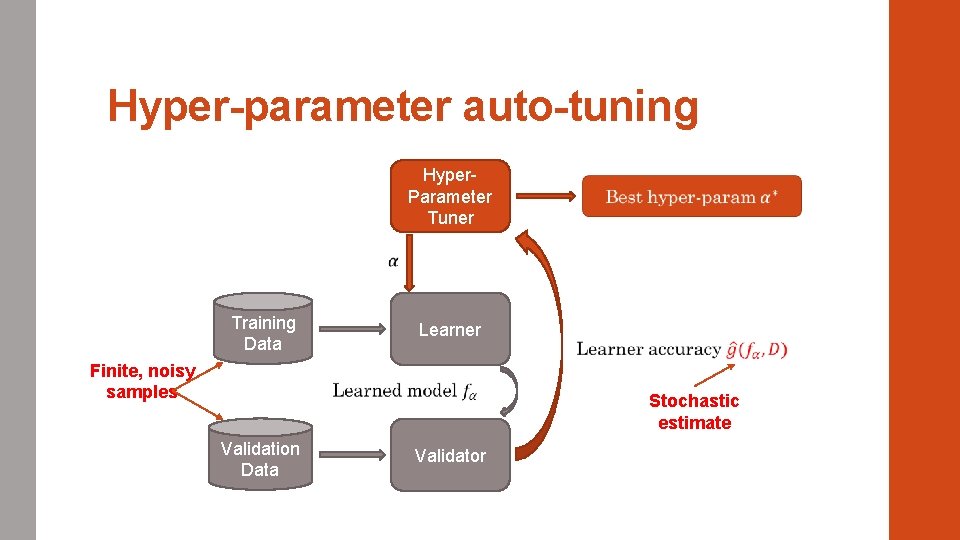 Hyper-parameter auto-tuning

Hyper-Parameter Tuner

Best hyper-param $\alpha^*$

$\alpha$

Training Data

Learner

Learner accuracy $\hat{g}(f_\alpha, D)$

Finite, noisy samples

Learned model $f_\alpha$

Stochastic estimate

Validation Data

Validator